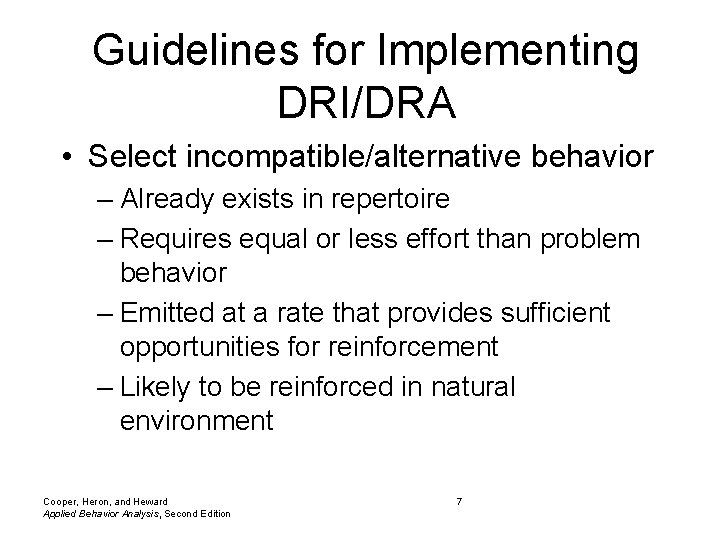 Guidelines for Implementing DRI/DRA

• Select incompatible/alternative behavior
– Already exists in repertoire
– Requires equal or less effort than problem behavior
– Emitted at a rate that provides sufficient opportunities for reinforcement
– Likely to be reinforced in natural environment

Cooper, Heron, and Heward
Applied Behavior Analysis, Second Edition

7